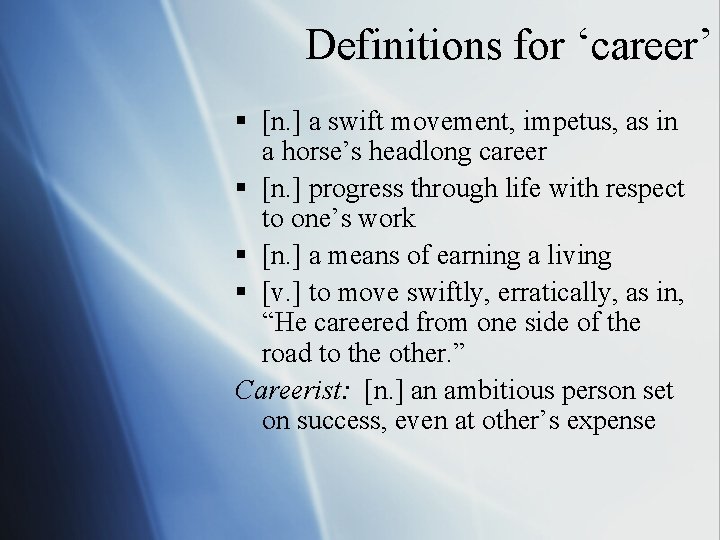 Definitions for ‘career’

▪ [n.] a swift movement, impetus, as in a horse’s headlong career
▪ [n.] progress through life with respect to one’s work
▪ [n.] a means of earning a living
▪ [v.] to move swiftly, erratically, as in, “He careered from one side of the road to the other.”

Careerist: [n.] an ambitious person set on success, even at other’s expense